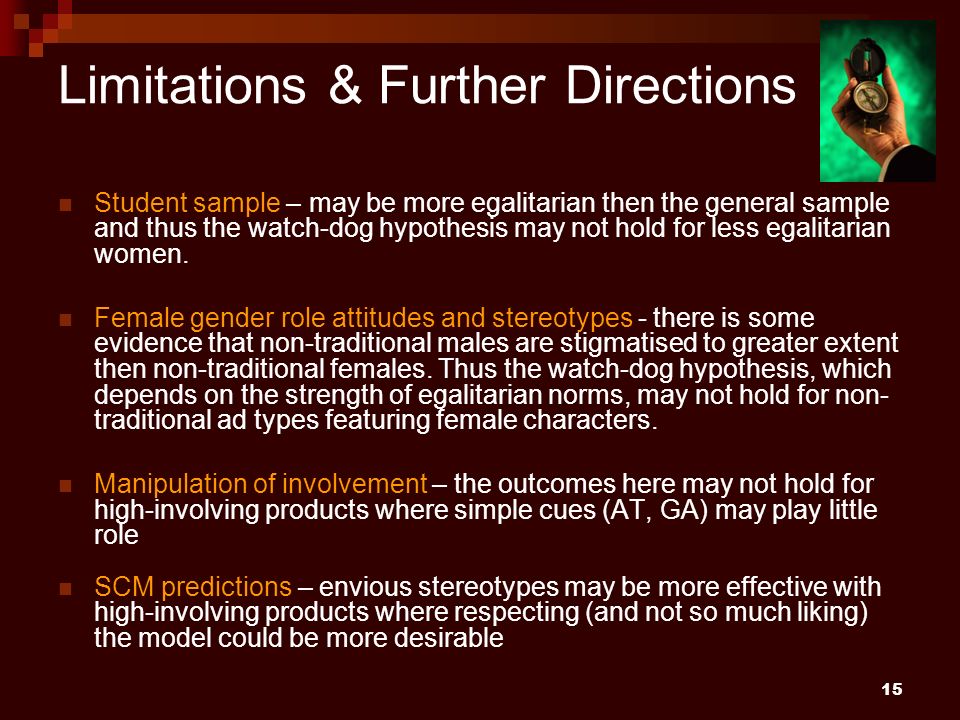 Limitations & Further Directions

Student sample – may be more egalitarian then the general sample and thus the watch-dog hypothesis may not hold for less egalitarian women.

Female gender role attitudes and stereotypes - there is some evidence that non-traditional males are stigmatised to greater extent then non-traditional females. Thus the watch-dog hypothesis, which depends on the strength of egalitarian norms, may not hold for non-traditional ad types featuring female characters.

Manipulation of involvement – the outcomes here may not hold for high-involving products where simple cues (AT, GA) may play little role

SCM predictions – envious stereotypes may be more effective with high-involving products where respecting (and not so much liking) the model could be more desirable

15